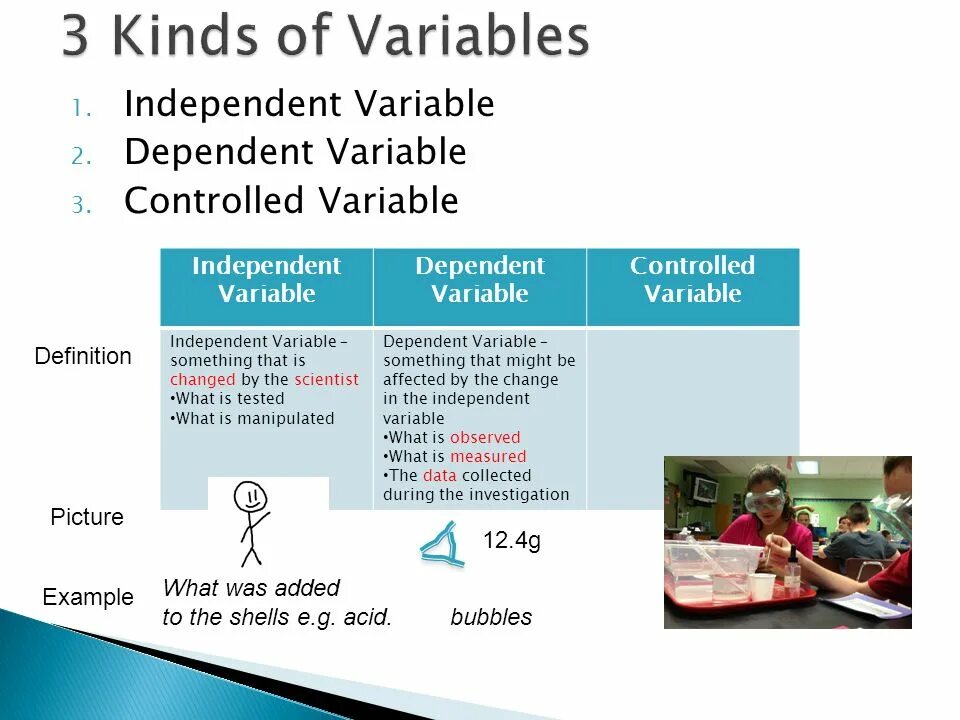 3 Kinds of Variables

1. Independent Variable
2. Dependent Variable
3. Controlled Variable

| | Independent Variable | Dependent Variable | Controlled Variable |
|---|---|---|---|
| Definition | Independent Variable – something that is changed by the scientist •What is tested •What is manipulated | Dependent Variable – something that might be affected by the change in the independent variable •What is observed •What is measured •The data collected during the investigation | |
| Picture | | 12.4g | |
| Example | What was added to the shells e.g. acid. | bubbles | |